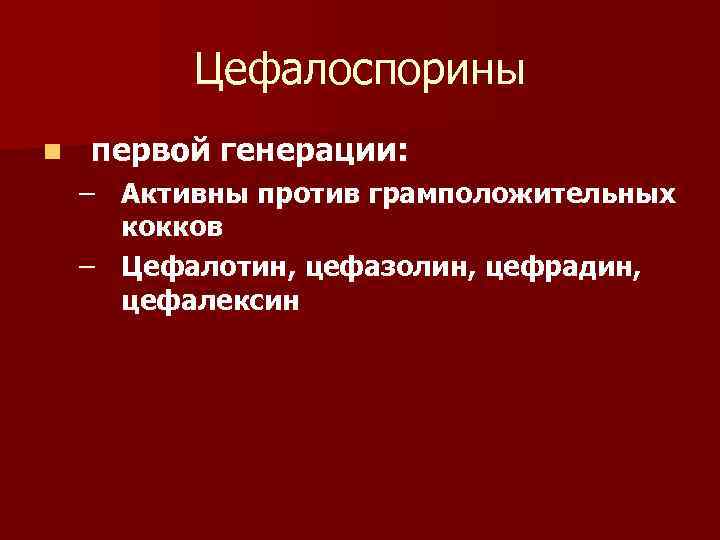 Цефалоспорины

первой генерации:

– Активны против грамположительных кокков

– Цефалотин, цефазолин, цефрадин, цефалексин